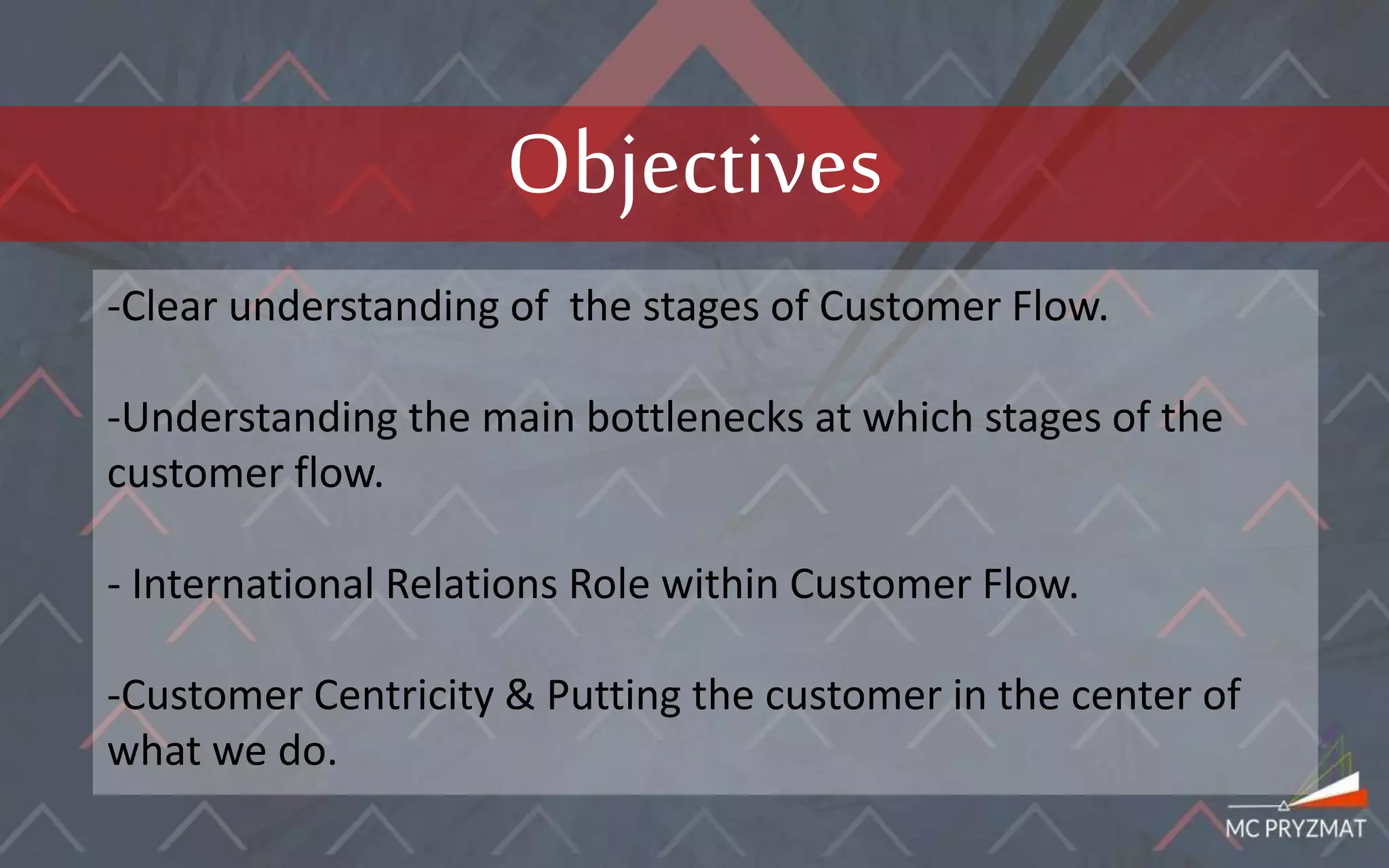 Objectives

-Clear understanding of the stages of Customer Flow.

-Understanding the main bottlenecks at which stages of the customer flow.

- International Relations Role within Customer Flow.

-Customer Centricity & Putting the customer in the center of what we do.

MC PRYZMAT